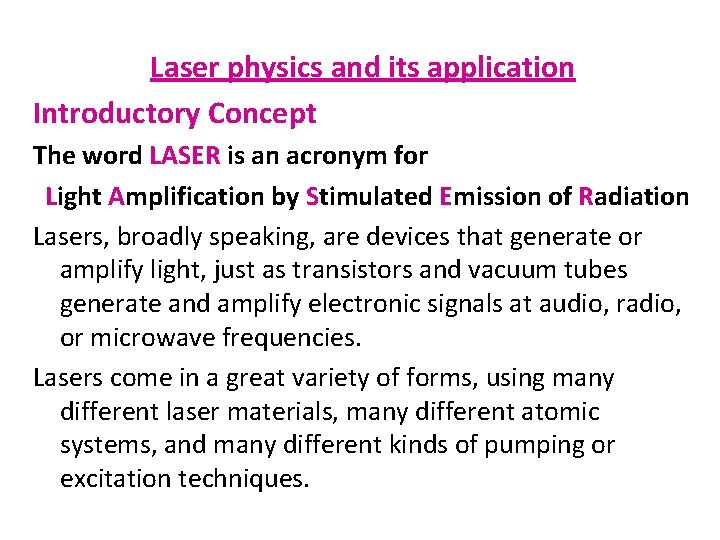 Laser physics and its application

Introductory Concept

The word LASER is an acronym for

Light Amplification by Stimulated Emission of Radiation

Lasers, broadly speaking, are devices that generate or amplify light, just as transistors and vacuum tubes generate and amplify electronic signals at audio, radio, or microwave frequencies.

Lasers come in a great variety of forms, using many different laser materials, many different atomic systems, and many different kinds of pumping or excitation techniques.